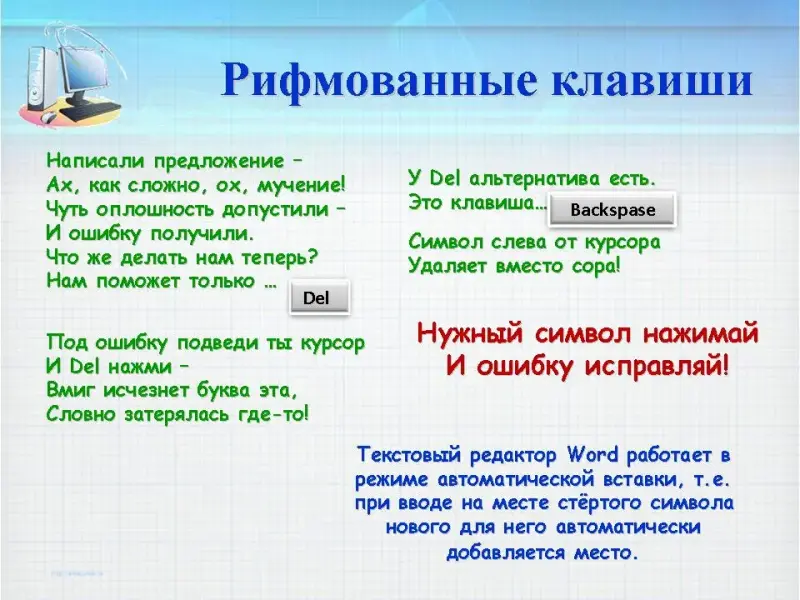 Рифмованные клавиши

Написали предложение –
Ах, как сложно, ох, мучение!
Чуть оплошность допустили –
И ошибку получили.
Что же делать нам теперь?
Нам поможет только … Del

Под ошибку подведи ты курсор
И Del нажми –
Вмиг исчезнет буква эта,
Словно затерялась где-то!

У Del альтернатива есть.
Это клавиша… Backspase

Символ слева от курсора
Удаляет вместо сора!

Нужный символ нажимай
И ошибку исправляй!

Текстовый редактор Word работает в режиме автоматической вставки, т.е. при вводе на месте стёртого символа нового для него автоматически добавляется место.